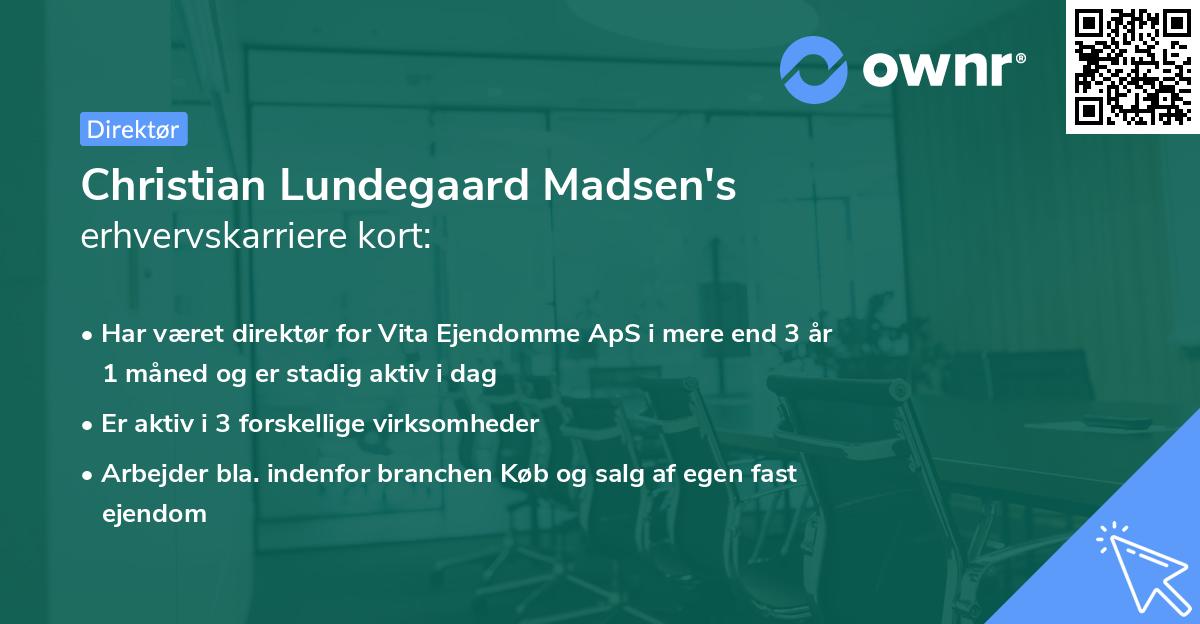 ownr®

Direktør

Christian Lundegaard Madsen's
erhvervskarriere kort:

• Har været direktør for Vita Ejendomme ApS i mere end 3 år 1 måned og er stadig aktiv i dag

• Er aktiv i 3 forskellige virksomheder

• Arbejder bla. indenfor branchen Køb og salg af egen fast ejendom